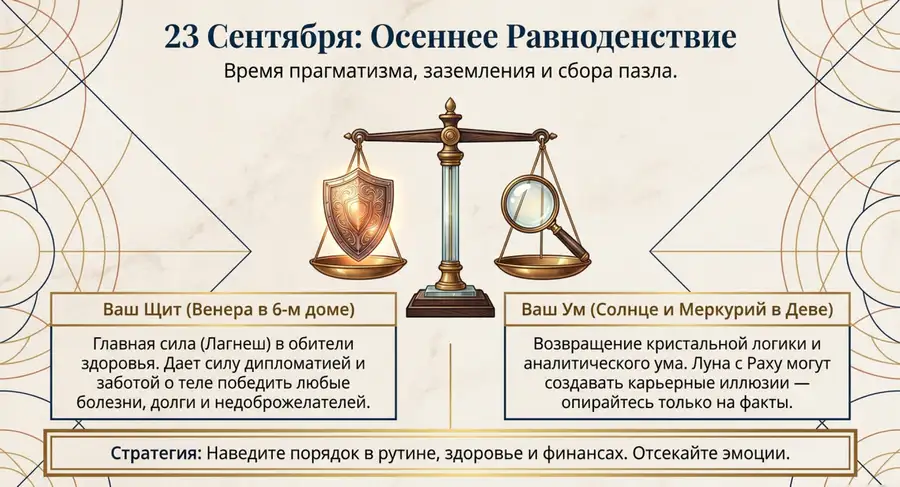 23 Сентября: Осеннее Равноденствие

Время прагматизма, заземления и сбора пазла.

Ваш Щит (Венера в 6-м доме)

Главная сила (Лагнеш) в обители здоровья. Дает силу дипломатией и заботой о теле победить любые болезни, долги и недоброжелателей.

Ваш Ум (Солнце и Меркурий в Деве)

Возвращение кристальной логики и аналитического ума. Луна с Раху могут создавать карьерные иллюзии — опирайтесь только на факты.

Стратегия: Наведите порядок в рутине, здоровье и финансах. Отсекайте эмоции.